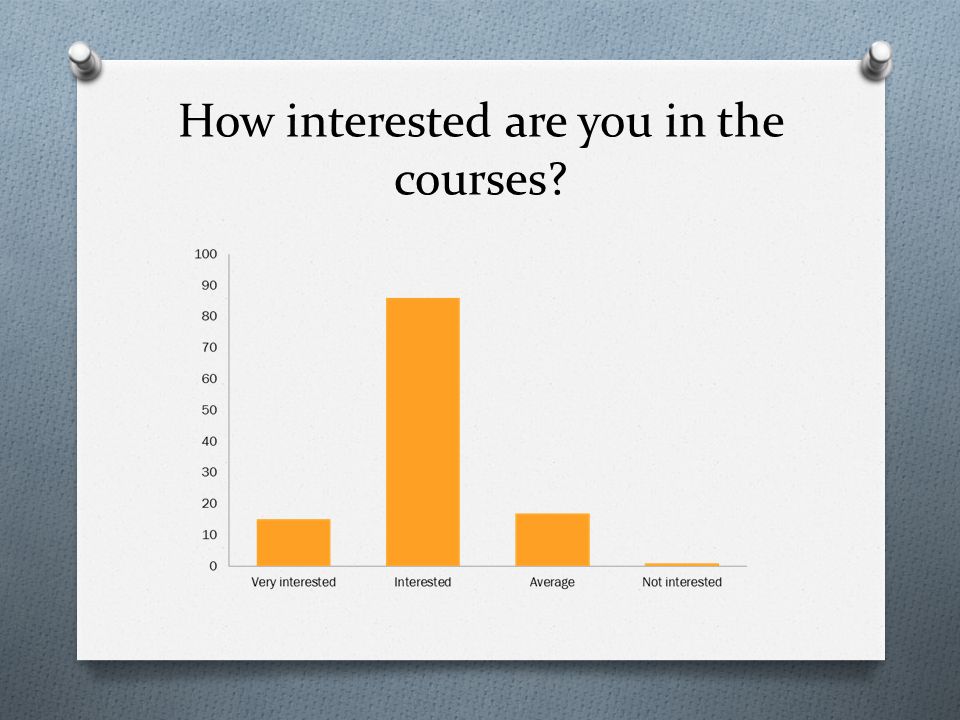 How interested are you in the courses?

100
90
80
70
60
50
40
30
20
10
0

Very interested
Interested
Average
Not interested